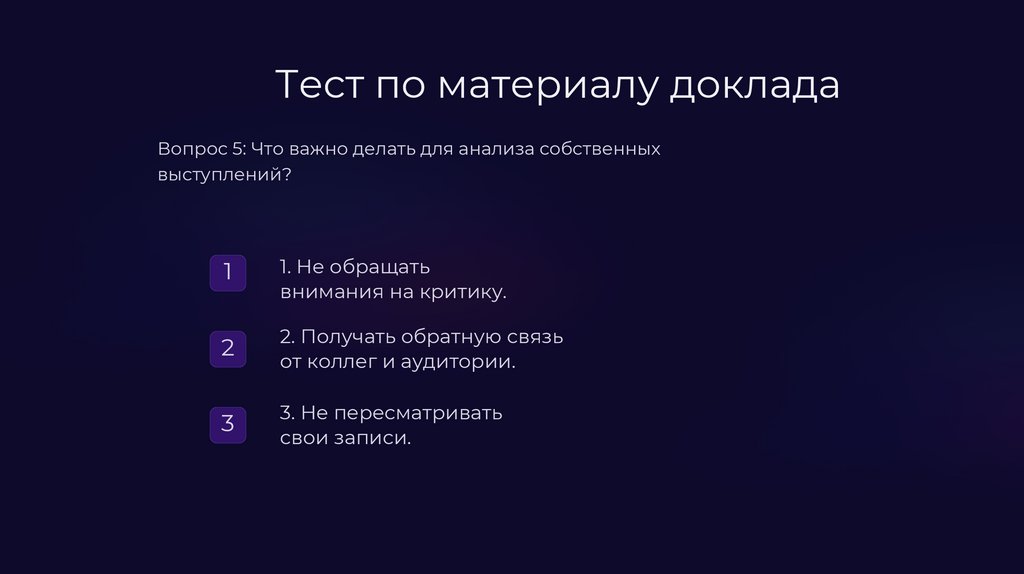 Тест по материалу доклада

Вопрос 5: Что важно делать для анализа собственных выступлений?

1

1. Не обращать внимания на критику.

2

2. Получать обратную связь от коллег и аудитории.

3

3. Не пересматривать свои записи.